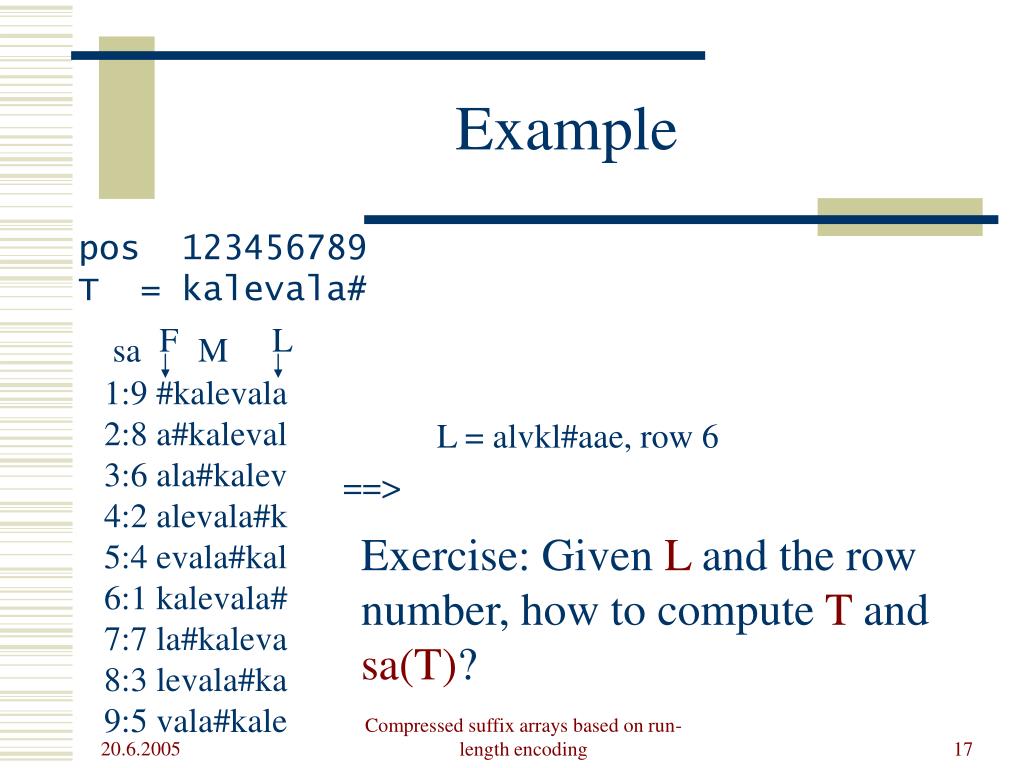 Example

pos 123456789
T = kalevala#

sa F M L
1:9 #kalevala
2:8 a#kaleval
3:6 ala#kalev
4:2 alevala#k
5:4 evala#kal
6:1 kalevala#
7:7 la#kaleva
8:3 levala#ka
9:5 vala#kale

L = alvkl#aae, row 6

==>

Exercise: Given L and the row number, how to compute T and sa(T)?

20.6.2005

Compressed suffix arrays based on run-length encoding

17